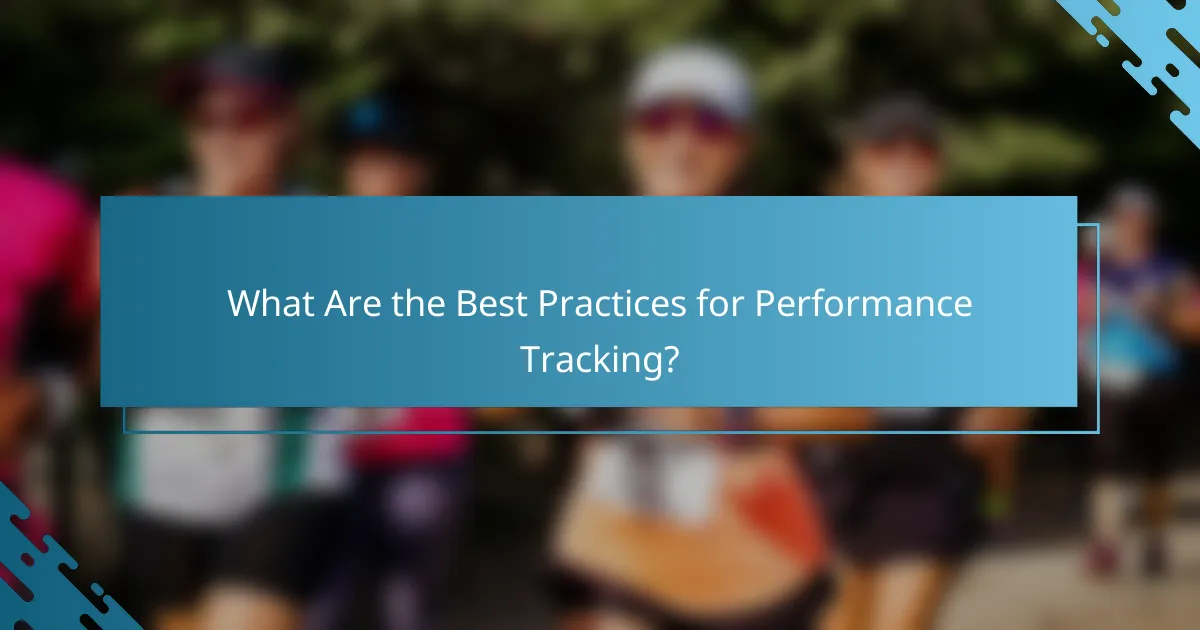 What Are the Best Practices for Performance Tracking?